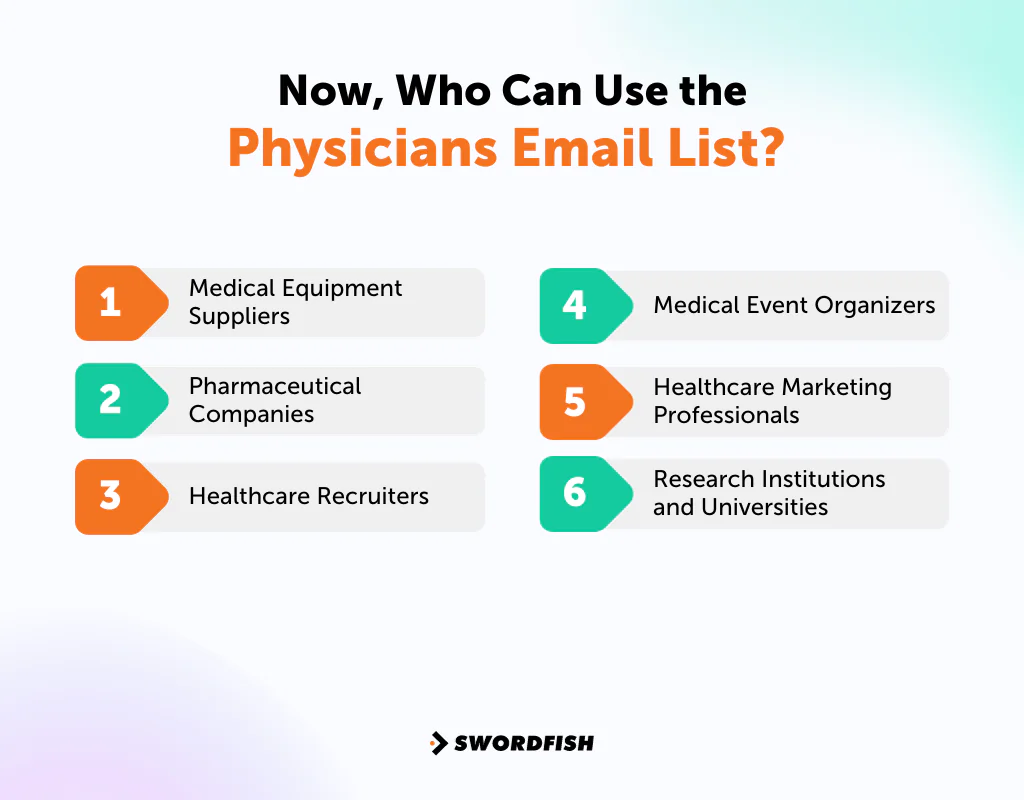 Now, Who Can Use the
Physicians Email List?

1 Medical Equipment Suppliers

2 Pharmaceutical Companies

3 Healthcare Recruiters

4 Medical Event Organizers

5 Healthcare Marketing Professionals

6 Research Institutions and Universities

SWORDFISH